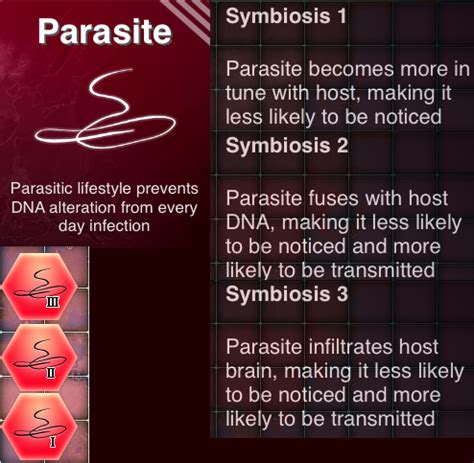 Parasite

Parasitic lifestyle prevents DNA alteration from every day infection

III

II

I

Symbiosis 1

Parasite becomes more in tune with host, making it less likely to be noticed

Symbiosis 2

Parasite fuses with host DNA, making it less likely to be noticed and more likely to be transmitted

Symbiosis 3

Parasite infiltrates host brain, making it less likely to be noticed and more likely to be transmitted